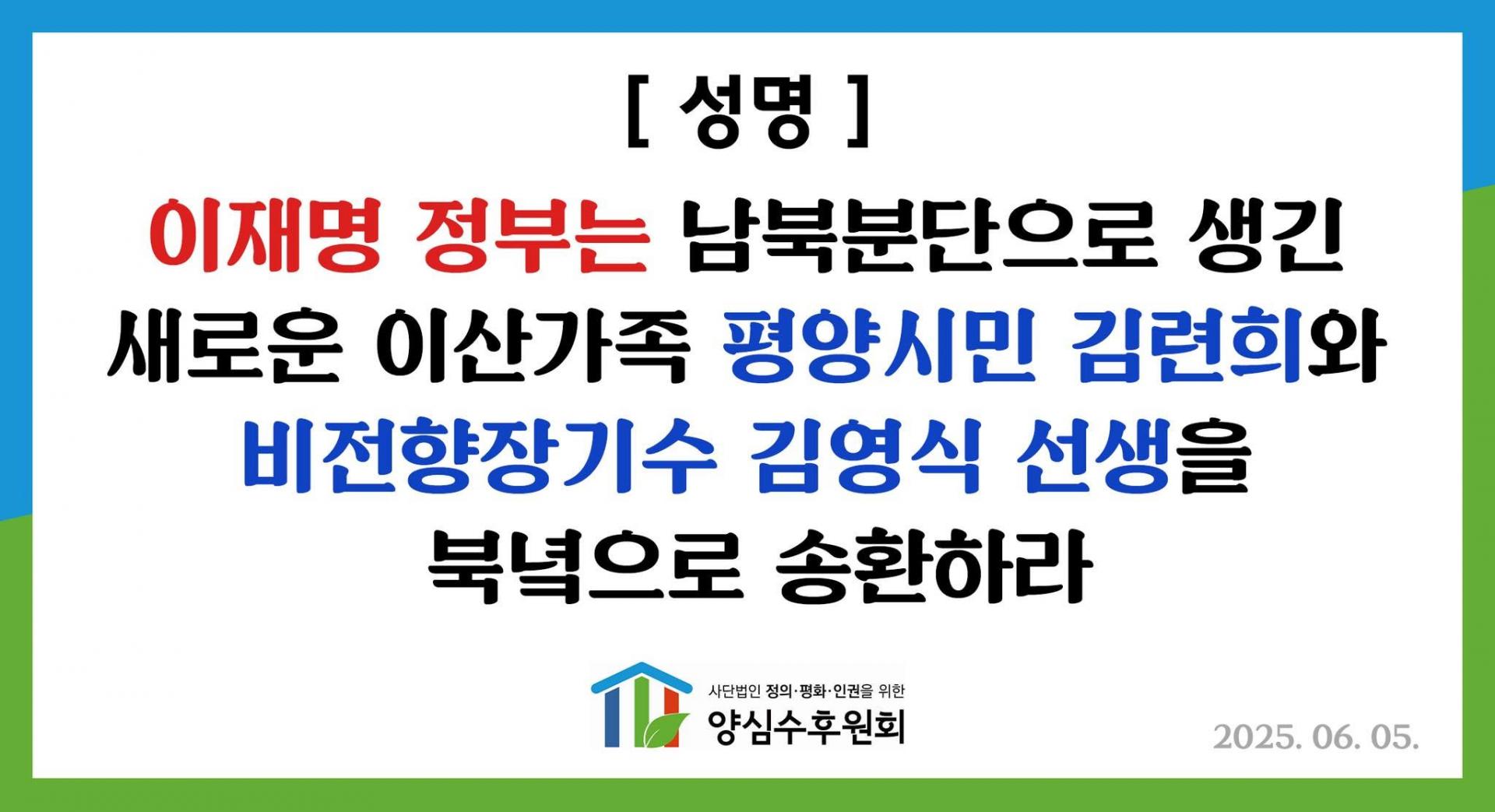 [ 성명 ]

이재명 정부는 남북분단으로 생긴 새로운 이산가족 평양시민 김련희와 비전향장기수 김영식 선생을 북녘으로 송환하라

사단법인 정의·평화·인권을 위한
양심수후원회

2025. 06. 05.